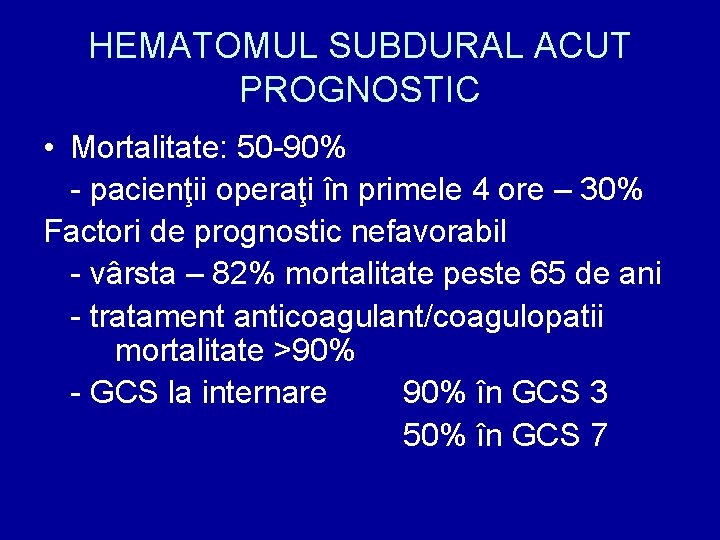 HEMATOMUL SUBDURAL ACUT
PROGNOSTIC

• Mortalitate: 50-90%
- pacienţii operaţi în primele 4 ore – 30%

Factori de prognostic nefavorabil
- vârsta – 82% mortalitate peste 65 de ani
- tratament anticoagulant/coagulopatii mortalitate >90%
- GCS la internare 90% în GCS 3
50% în GCS 7